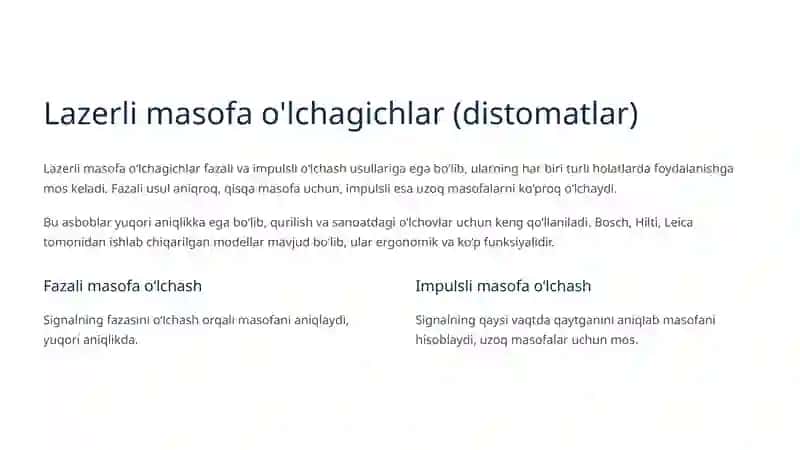 Lazerli masofa o'lchagichlar (distomatlar)

Lazerli masofa o'lchagichlar fazali va impulsli o'lchash usullariga ega bo'lib, ularning har biri turli holatlarda foydalanishga mos keladi. Fazali usul aniqroq, qisqa masofa uchun, impulsli esa uzoq masofalarni ko'proq o'lchaydi.

Bu asboblar yuqori aniqlikka ega bo'lib, qurilish va sanoatdagi o'lchovlar uchun keng qo'llaniladi. Bosch, Hilti, Leica tomonidan ishlab chiqarilgan modellar mavjud bo'lib, ular ergonomik va ko'p funksiyalidir.

Fazali masofa o'lchash

Signalning fazasini o'lchash orqali masofani aniqlaydi, yuqori aniqlikda.

Impulsli masofa o'lchash

Signalning qaysi vaqtda qaytganini aniqlab masofani hisoblaydi, uzoq masofalar uchun mos.